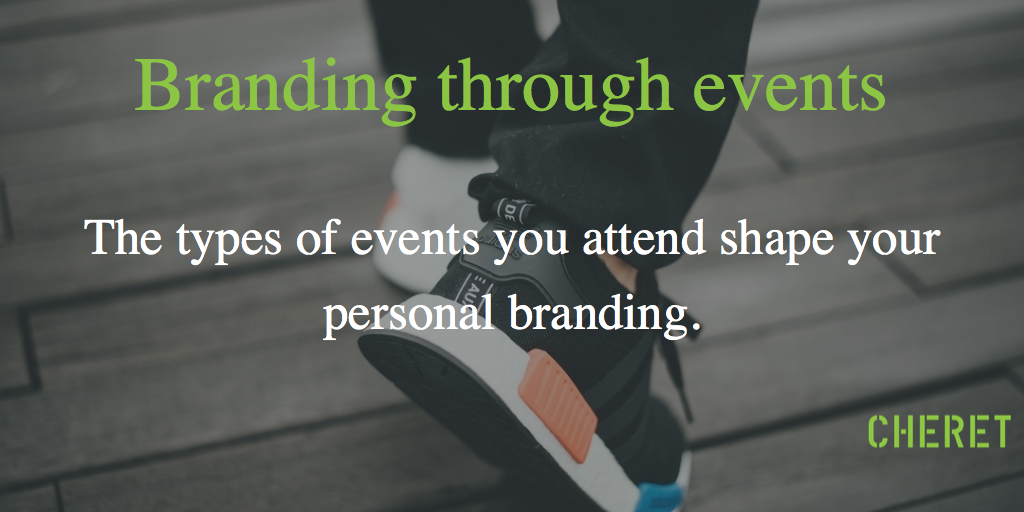 Branding through events

The types of events you attend shape your personal branding.

CHERET